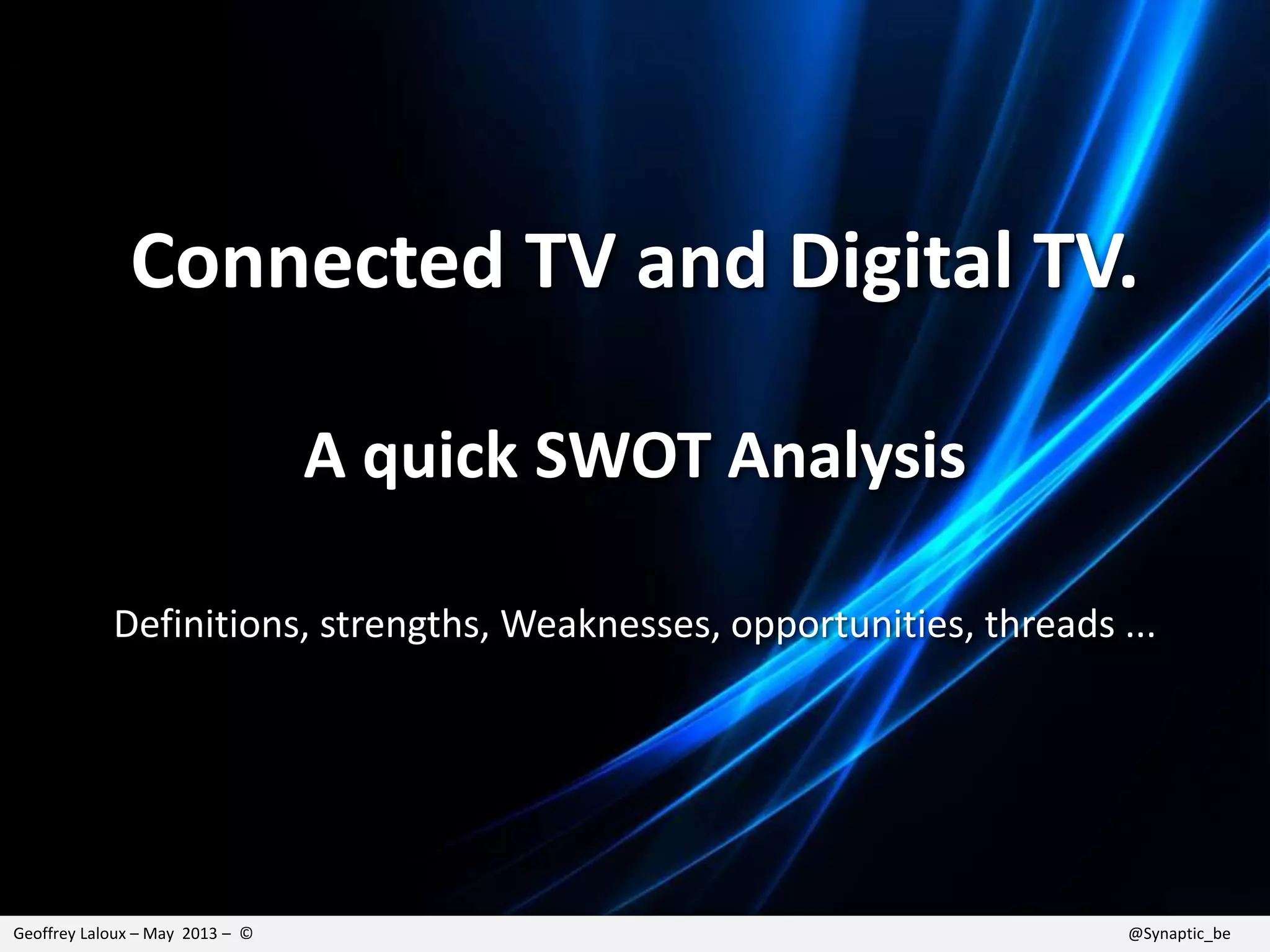 Connected TV and Digital TV.

A quick SWOT Analysis

Definitions, strengths, Weaknesses, opportunities, threads ...

Geoffrey Laloux – May 2013 – ©

@Synaptic_be